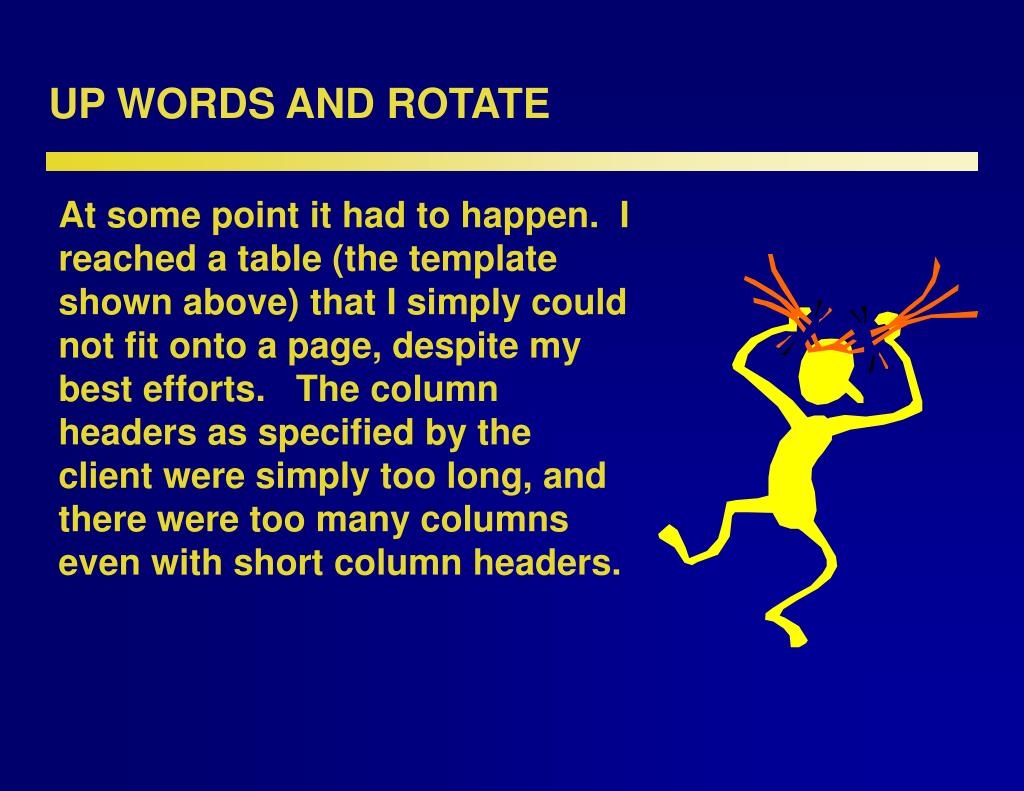 UP WORDS AND ROTATE

At some point it had to happen. I reached a table (the template shown above) that I simply could not fit onto a page, despite my best efforts. The column headers as specified by the client were simply too long, and there were too many columns even with short column headers.